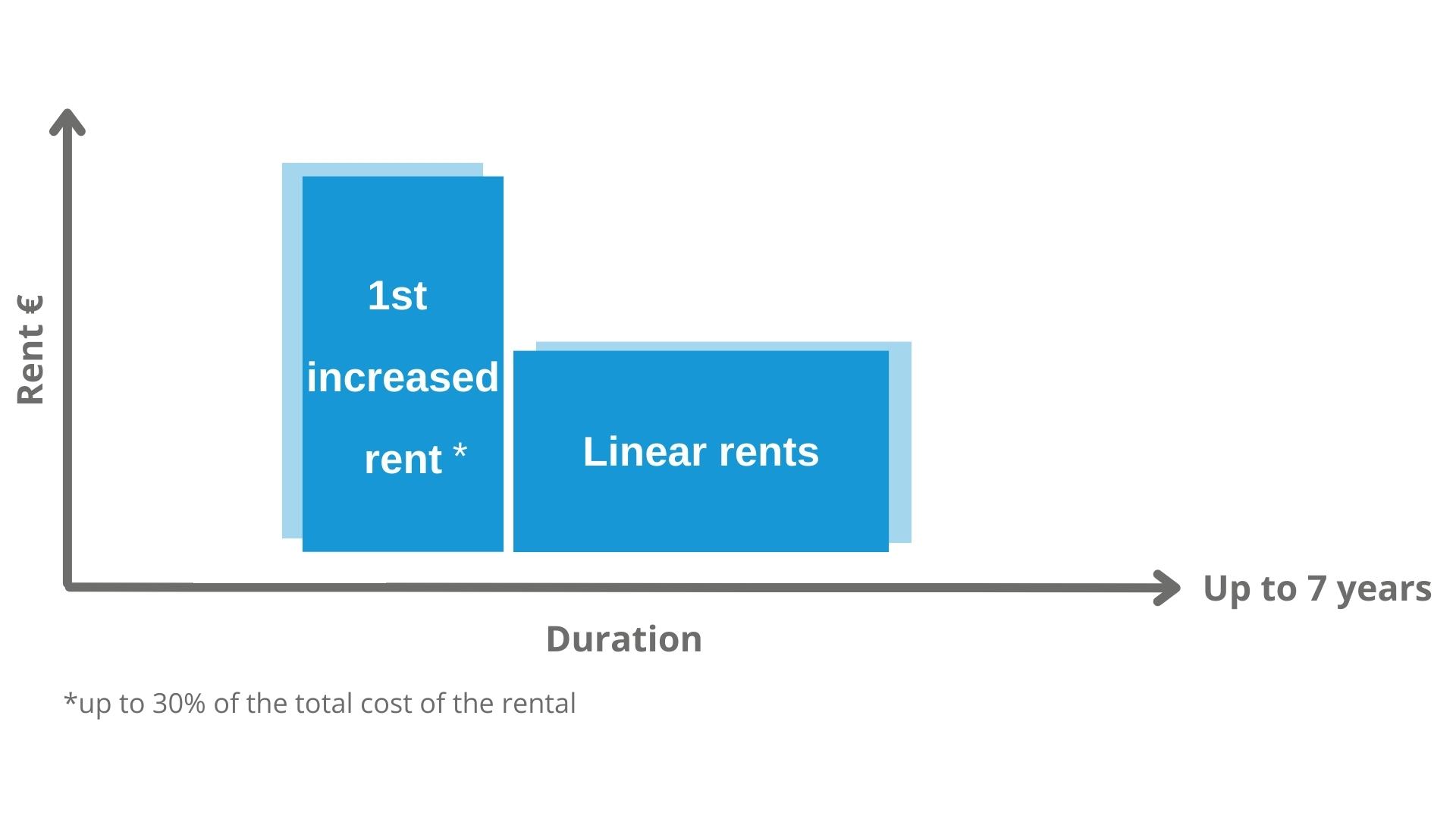 Rent €

1st increased rent *

Linear rents

Up to 7 years

Duration

*up to 30% of the total cost of the rental